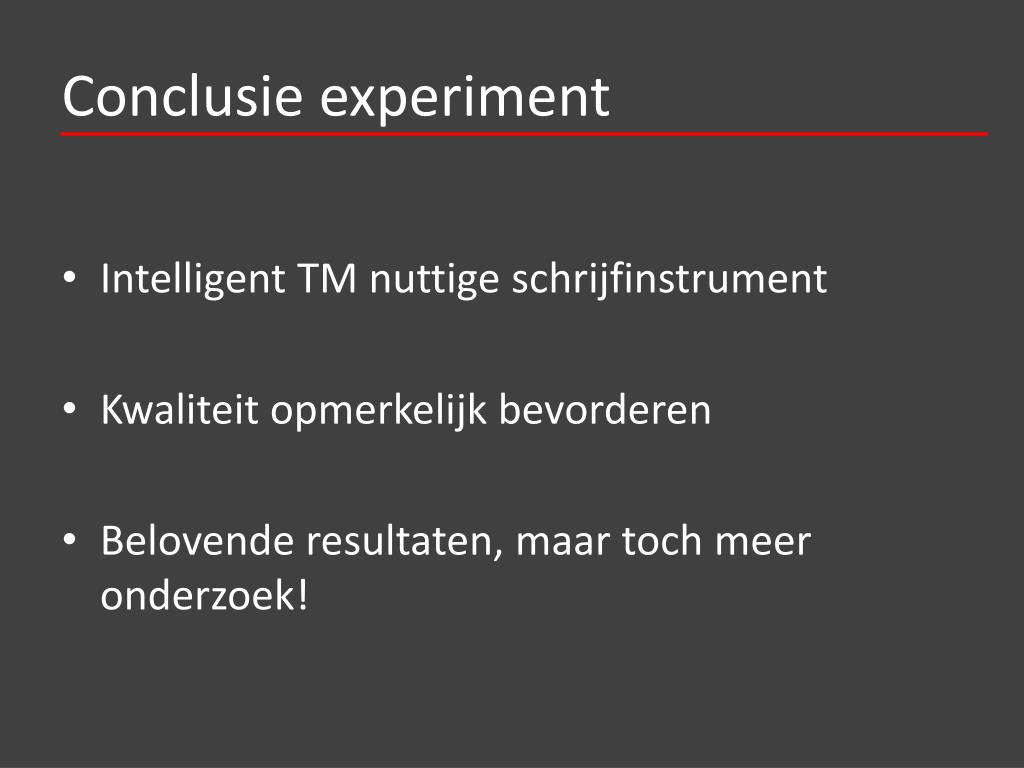 Conclusie experiment

• Intelligent TM nuttige schrijfinstrument

• Kwaliteit opmerkelijk bevorderen

• Belovende resultaten, maar toch meer onderzoek!